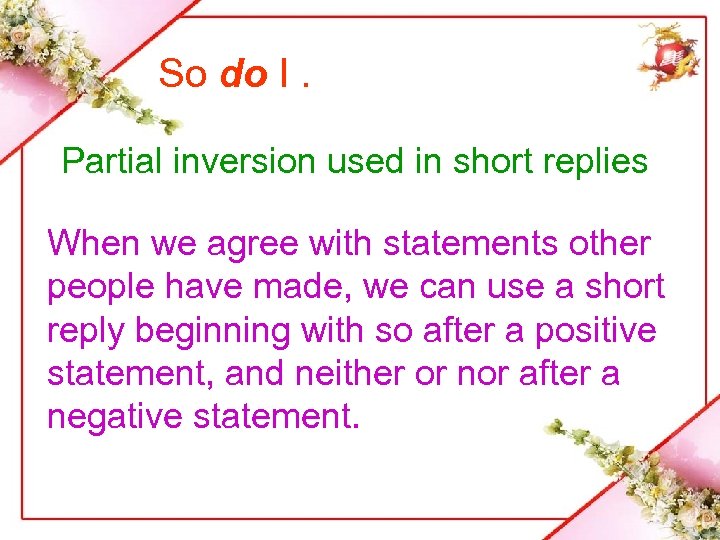 So do I .

Partial inversion used in short replies

When we agree with statements other people have made, we can use a short reply beginning with so after a positive statement, and neither or nor after a negative statement.